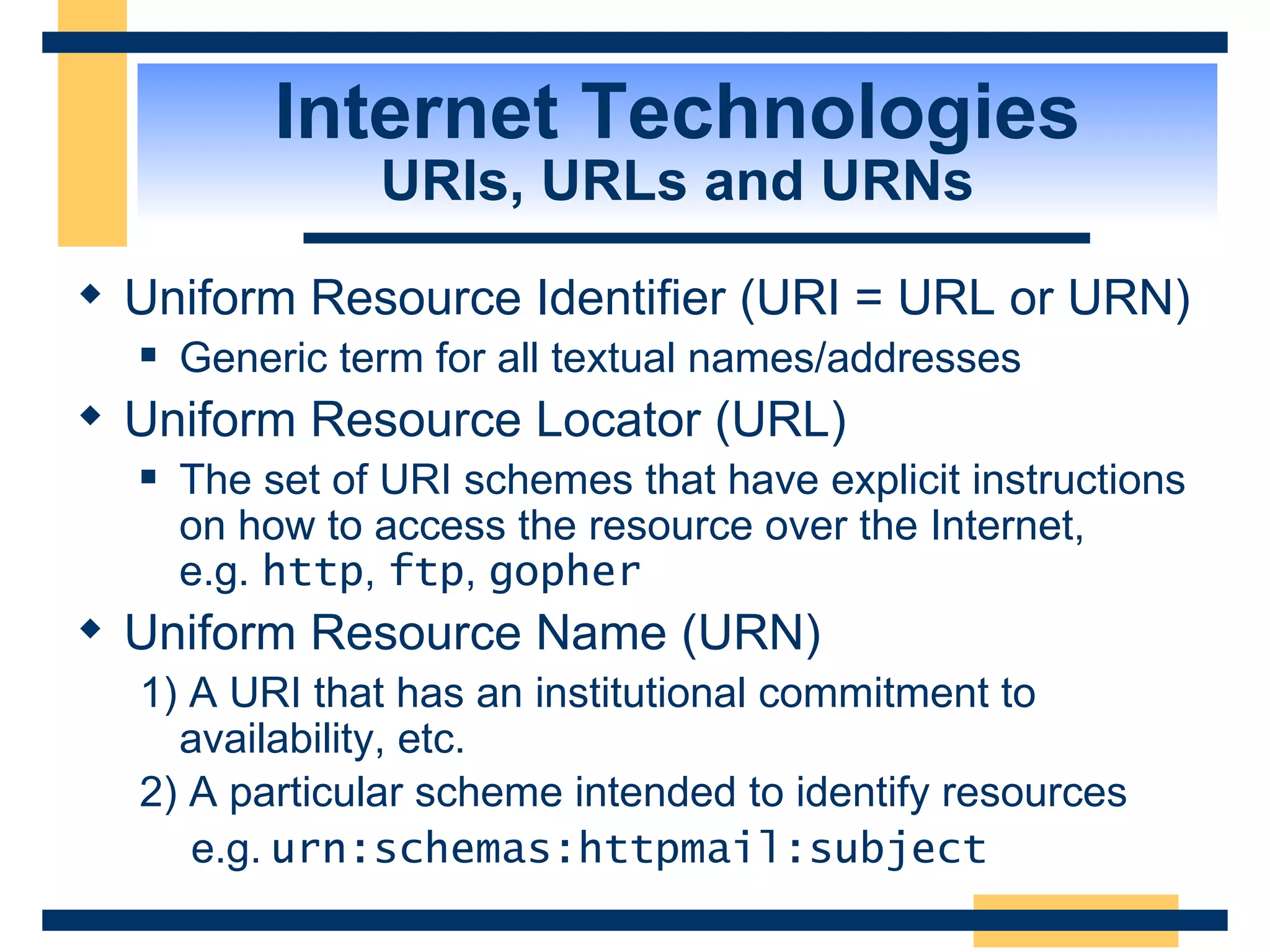 Internet Technologies
URIs, URLs and URNs

◆ Uniform Resource Identifier (URI = URL or URN)
▪ Generic term for all textual names/addresses

◆ Uniform Resource Locator (URL)
▪ The set of URI schemes that have explicit instructions on how to access the resource over the Internet, e.g. http, ftp, gopher

◆ Uniform Resource Name (URN)
1) A URI that has an institutional commitment to availability, etc.
2) A particular scheme intended to identify resources
e.g. urn:schemas:httpmail:subject